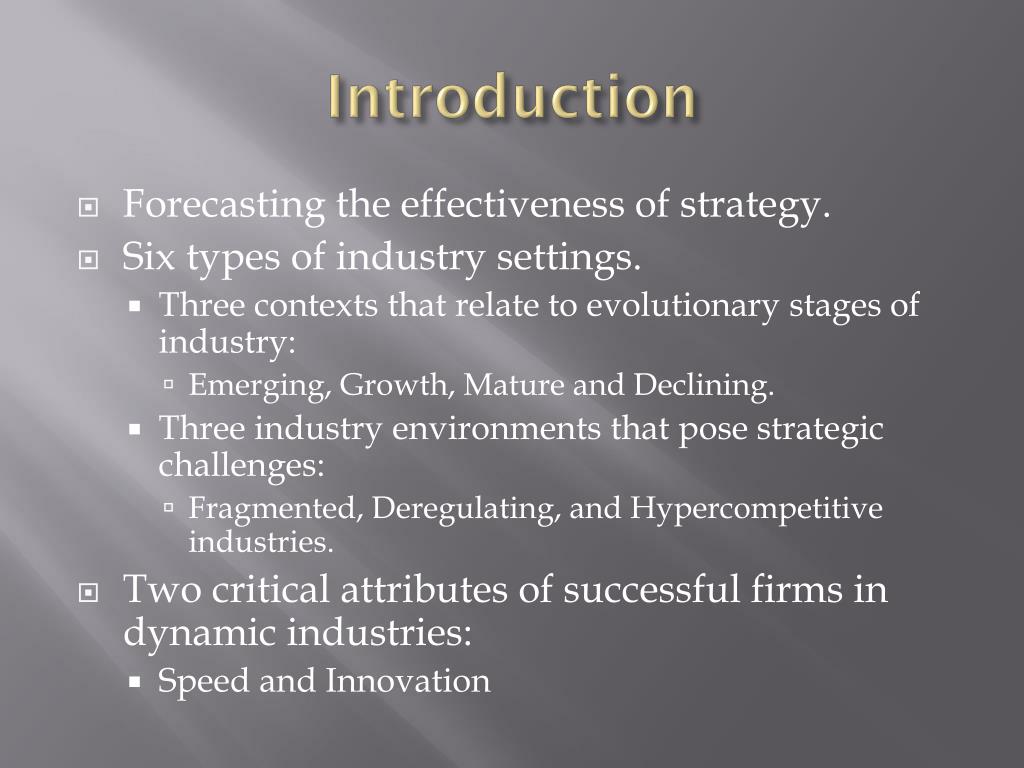 Introduction

Forecasting the effectiveness of strategy.

Six types of industry settings.

Three contexts that relate to evolutionary stages of industry:

Emerging, Growth, Mature and Declining.

Three industry environments that pose strategic challenges:

Fragmented, Deregulating, and Hypercompetitive industries.

Two critical attributes of successful firms in dynamic industries:

Speed and Innovation